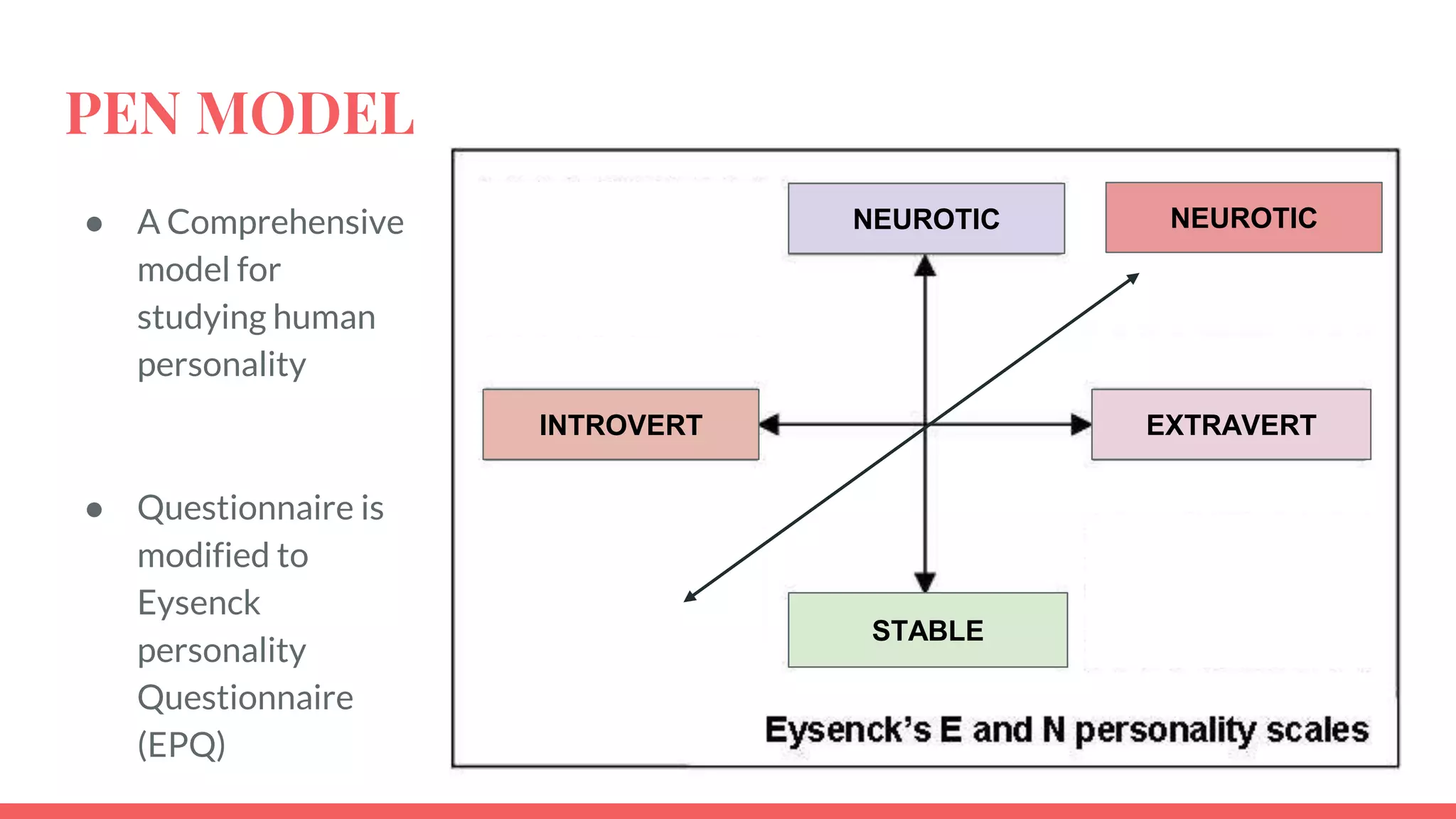 PEN MODEL

● A Comprehensive model for studying human personality

● Questionnaire is modified to Eysenck personality Questionnaire (EPQ)

NEUROTIC

NEUROTIC

INTROVERT

EXTRAVERT

STABLE

Eysenck's E and N personality scales